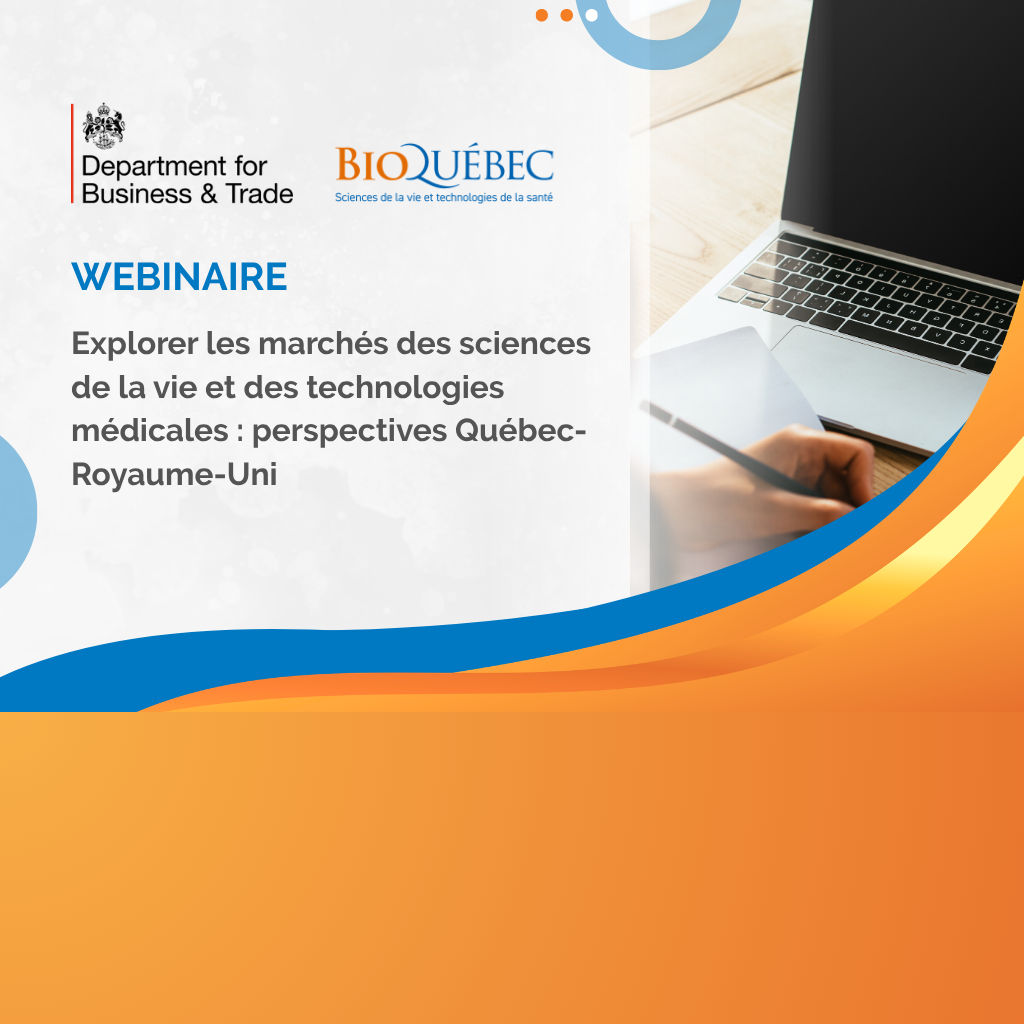 Department for Business & Trade

BIOQUÉBEC
Sciences de la vie et technologies de la santé

WEBINAIRE

Explorer les marchés des sciences de la vie et des technologies médicales : perspectives Québec-Royaume-Uni